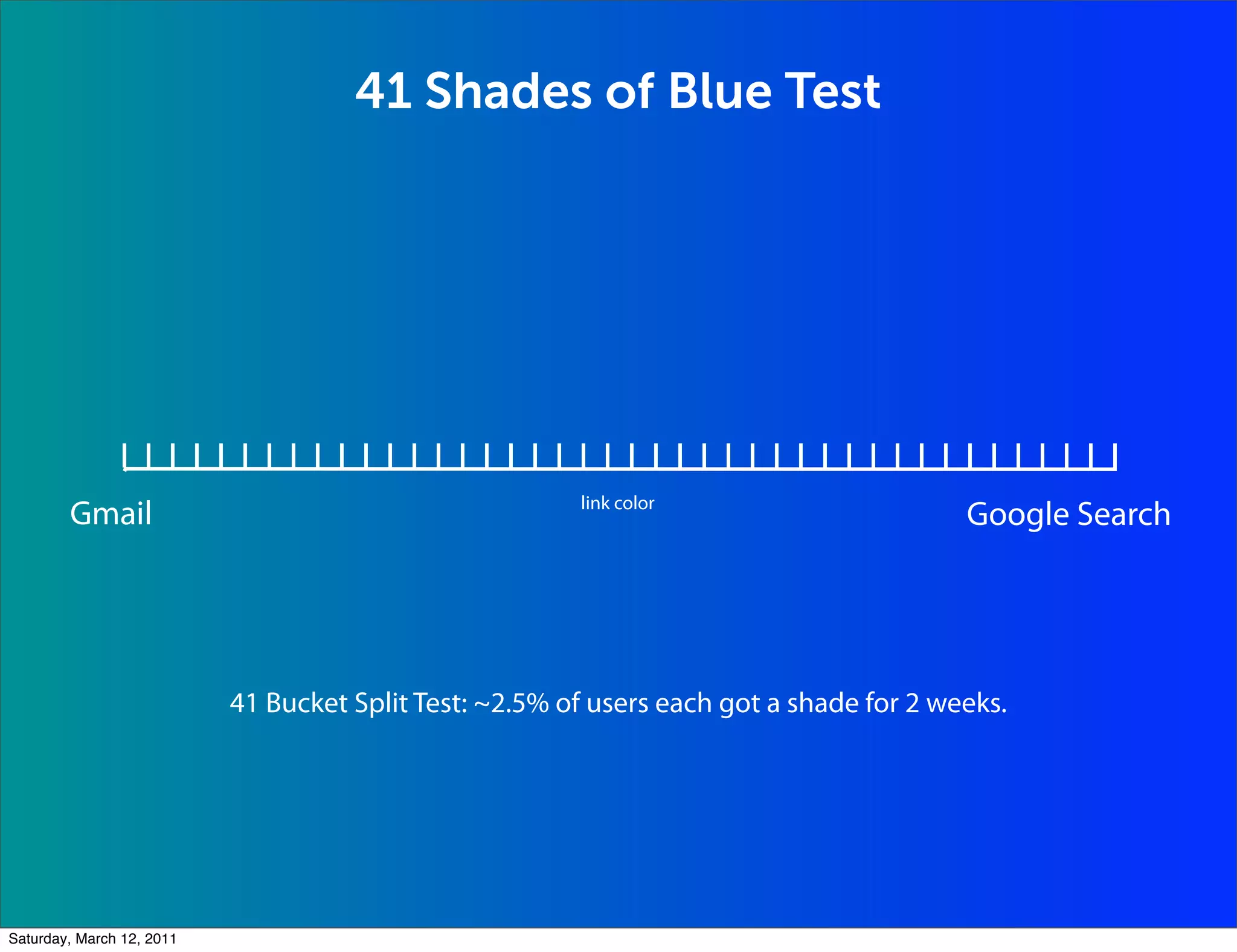 41 Shades of Blue Test

Gmail

link color

Google Search

41 Bucket Split Test: ~2.5% of users each got a shade for 2 weeks.

Saturday, March 12, 2011